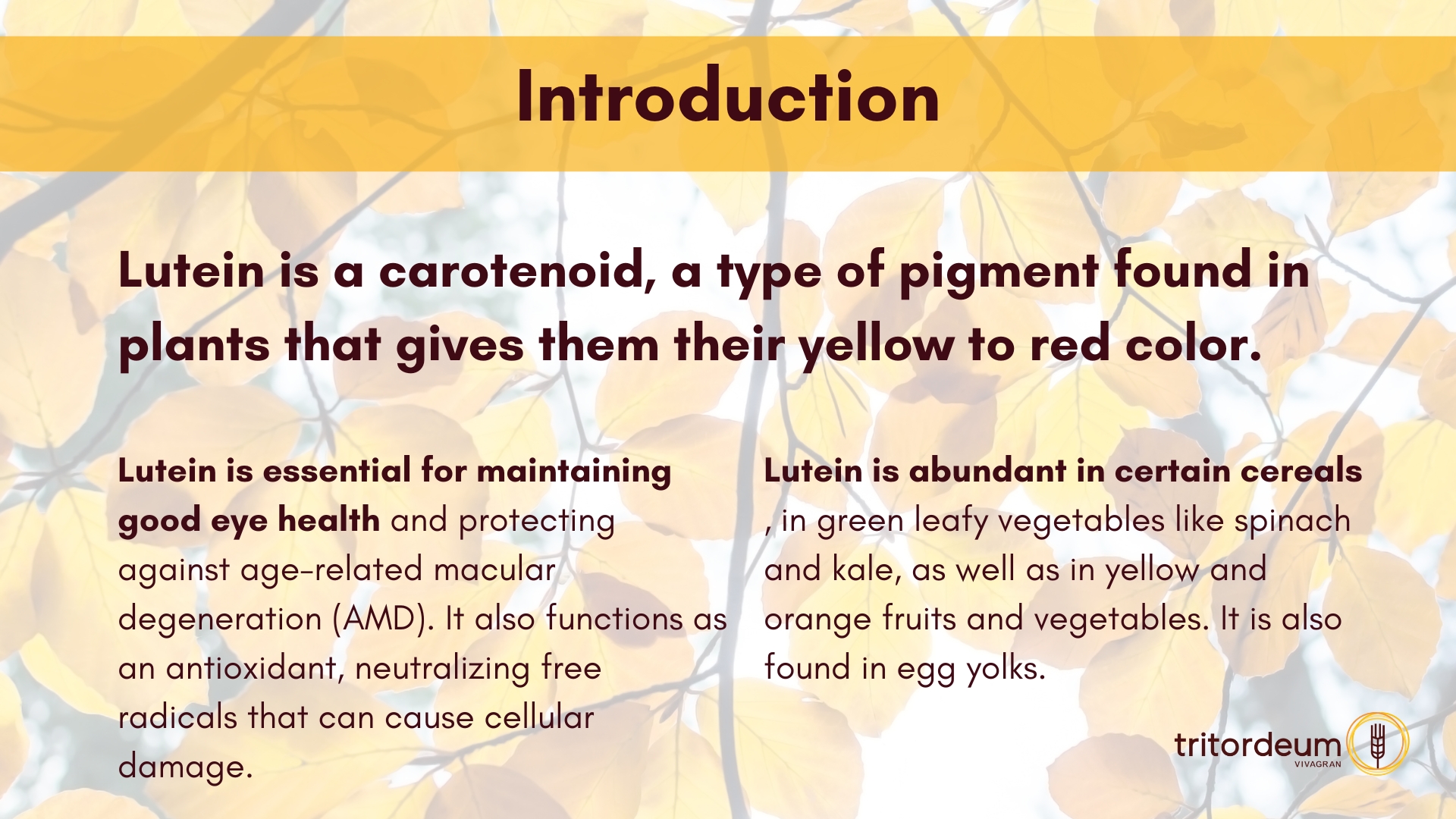 Introduction

Lutein is a carotenoid, a type of pigment found in plants that gives them their yellow to red color.

Lutein is essential for maintaining good eye health and protecting against age-related macular degeneration (AMD). It also functions as an antioxidant, neutralizing free radicals that can cause cellular damage.

Lutein is abundant in certain cereals , in green leafy vegetables like spinach and kale, as well as in yellow and orange fruits and vegetables. It is also found in egg yolks.

tritordeum VIVAGRAN